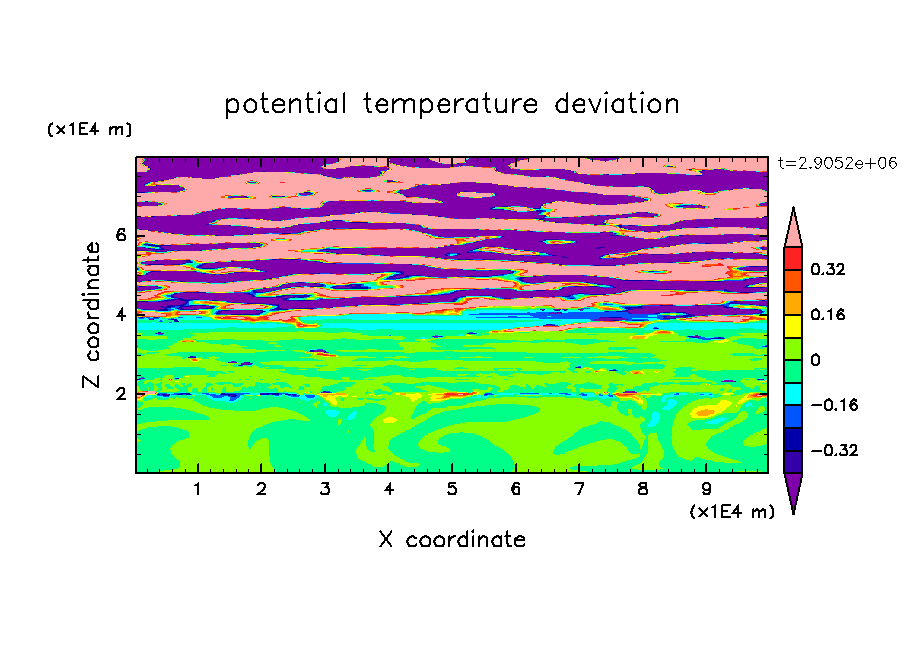 potential temperature deviation

(x1E4 m)

t=2.9052e+06

Z coordinate

6
4
2

0.32
0.16
0
−0.16
−0.32

1 2 3 4 5 6 7 8 9

(x1E4 m)

X coordinate